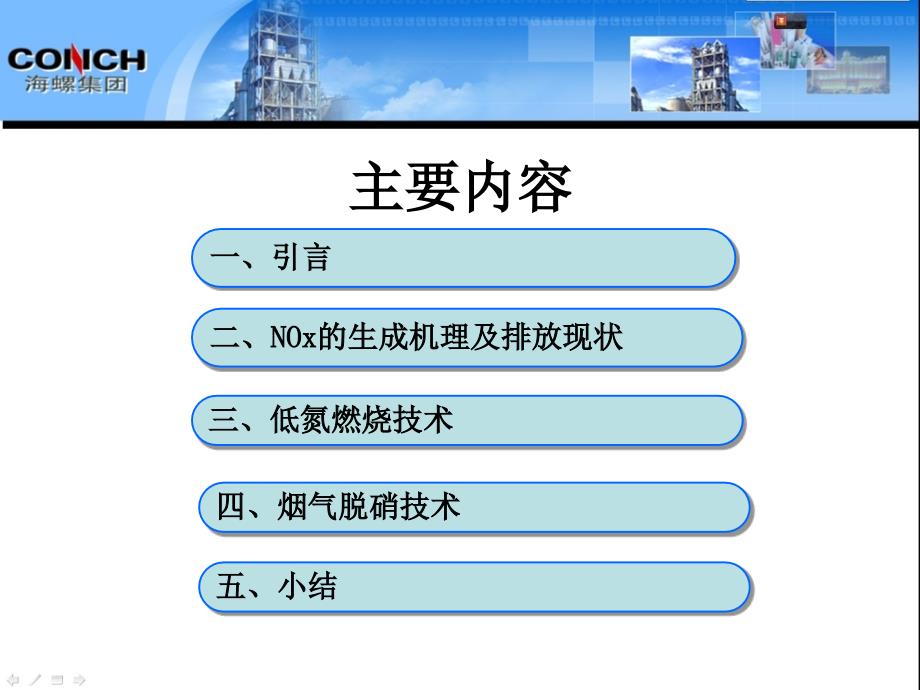 CONCH
海螺集团

主要内容

一、引言

二、NOx的生成机理及排放现状

三、低氮燃烧技术

四、烟气脱硝技术

五、小结